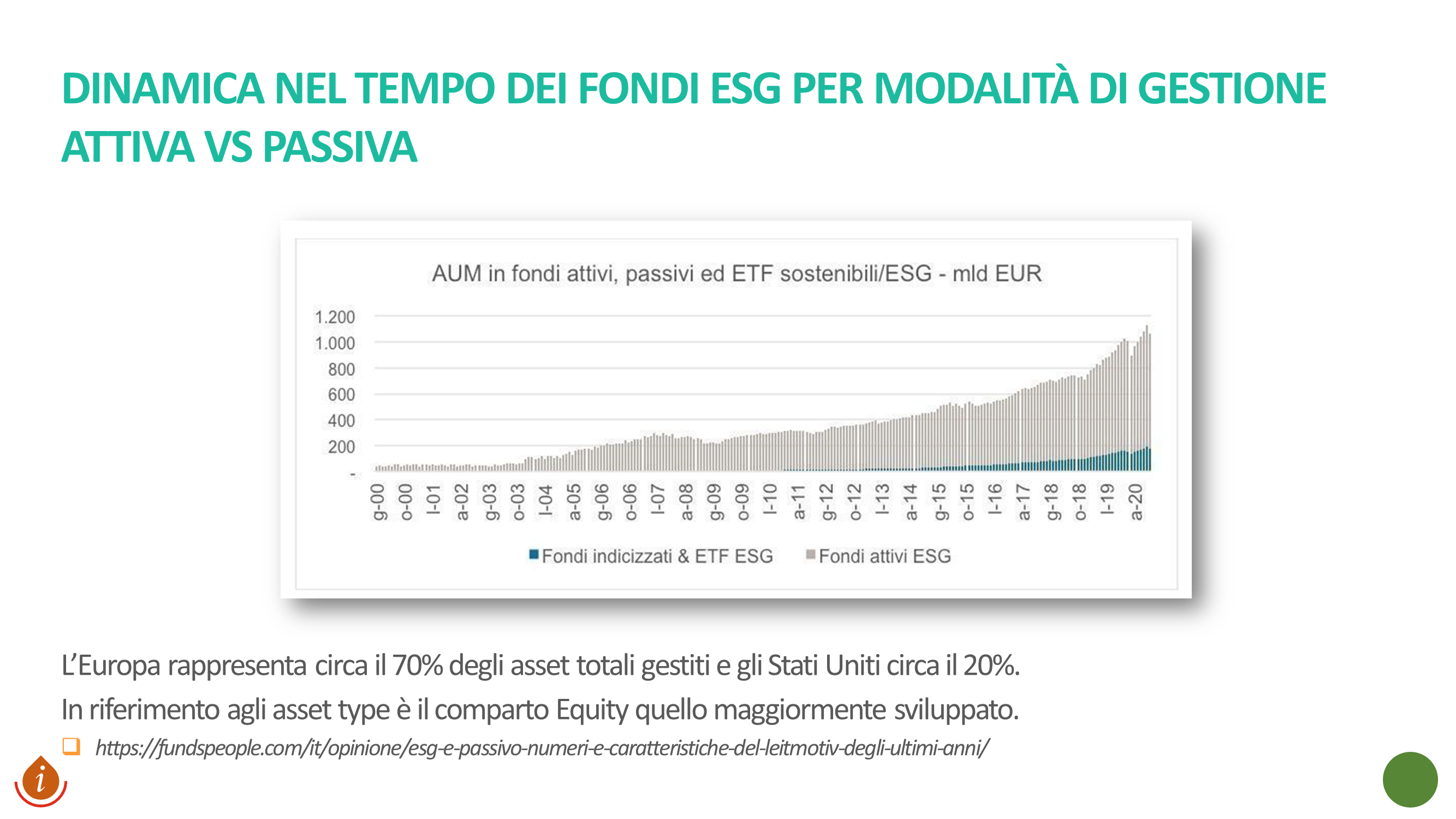 DINAMICA NEL TEMPO DEI FONDI ESG PER MODALITÀ DI GESTIONE ATTIVA VS PASSIVA

AUM in fondi attivi, passivi ed ETF sostenibili/ESG - mld EUR

1.200
1.000
800
600
400
200
-

g-00 o-00 l-01 a-02 g-03 o-03 l-04 a-05 g-06 o-06 l-07 a-08 g-09 o-09 l-10 a-11 g-12 o-12 l-13 a-14 g-15 o-15 l-16 a-17 g-18 o-18 l-19 a-20

Fondi indicizzati & ETF ESG
Fondi attivi ESG

L'Europa rappresenta circa il 70% degli asset totali gestiti e gli Stati Uniti circa il 20%.
In riferimento agli asset type è il comparto Equity quello maggiormente sviluppato.

https://fundspeople.com/it/opinione/esg-e-passivo-numeri-e-caratteristiche-del-leitmotiv-degli-ultimi-anni/

i